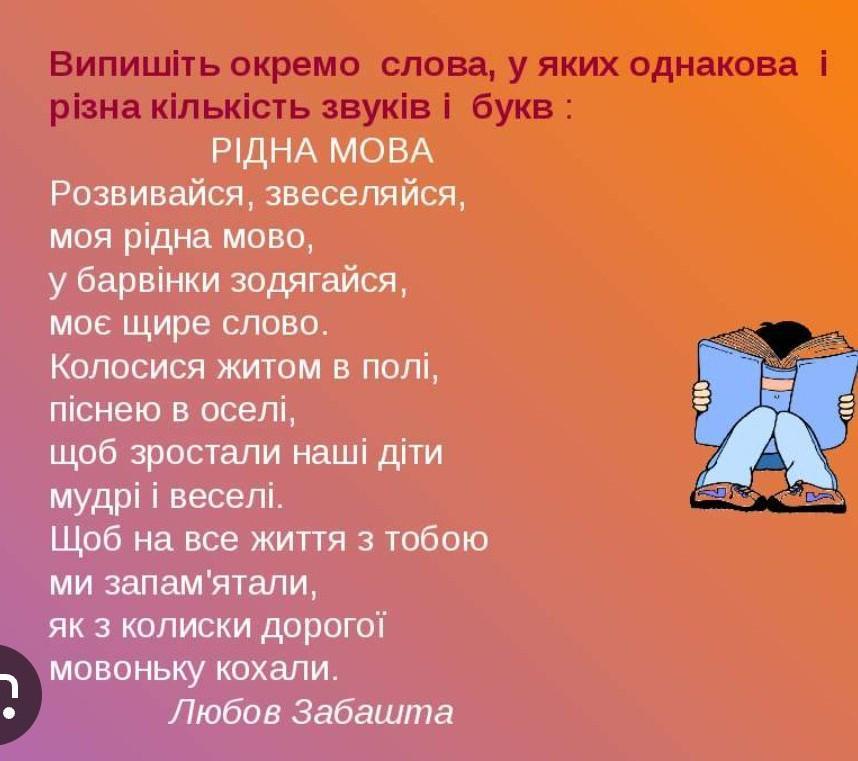 Випишіть окремо  слова, у яких однакова  і різна кількість звуків і  букв :

РІДНА МОВА

Розвивайся, звеселяйся,
моя рідна мово,
у барвінки зодягайся,
моє щире слово.
Колосися житом в полі,
піснею в оселі,
щоб зростали наші діти
мудрі і веселі.
Щоб на все життя з тобою
ми запам'ятали,
як з колиски дорогої
мовоньку кохали.

Любов Забашта